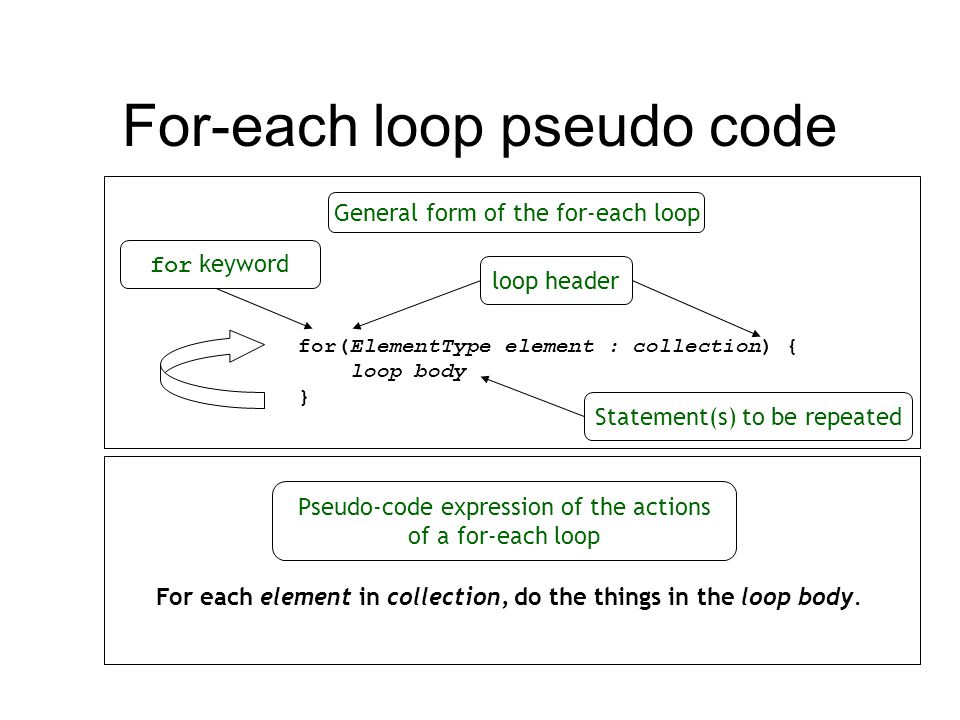 For-each loop pseudo code

General form of the for-each loop

for keyword

loop header

for(ElementType element : collection) {
    loop body
}

Statement(s) to be repeated

Pseudo-code expression of the actions of a for-each loop

For each element in collection, do the things in the loop body.